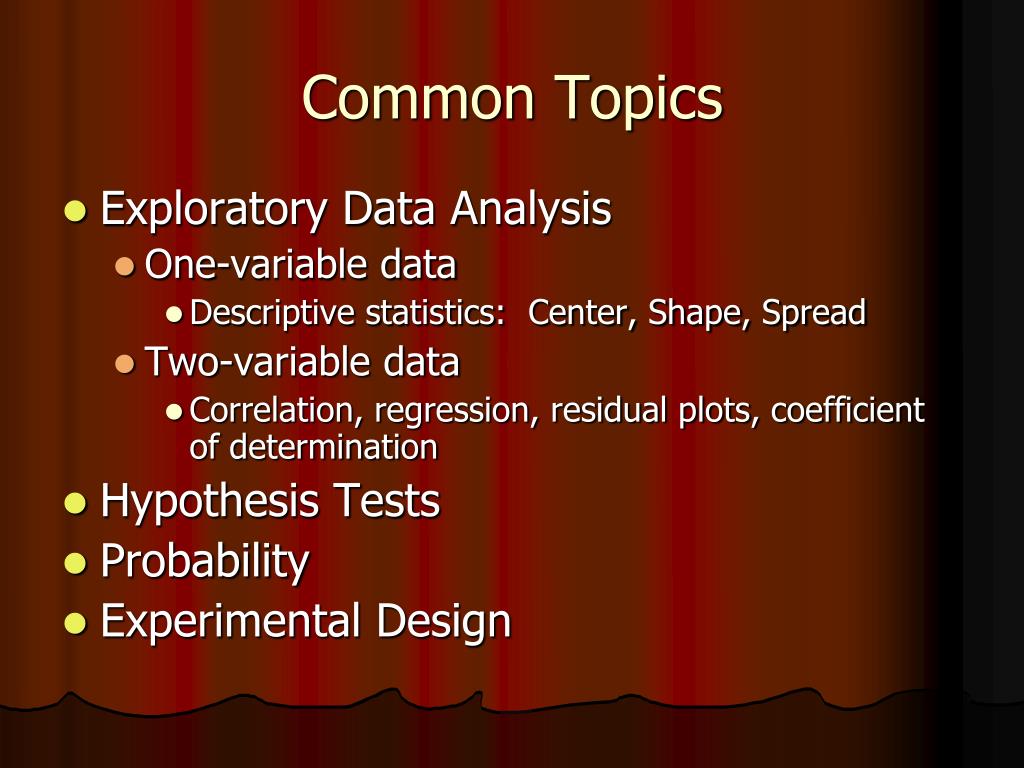 Common Topics

- Exploratory Data Analysis
  - One-variable data
    - Descriptive statistics:  Center, Shape, Spread
  - Two-variable data
    - Correlation, regression, residual plots, coefficient of determination
- Hypothesis Tests
- Probability
- Experimental Design